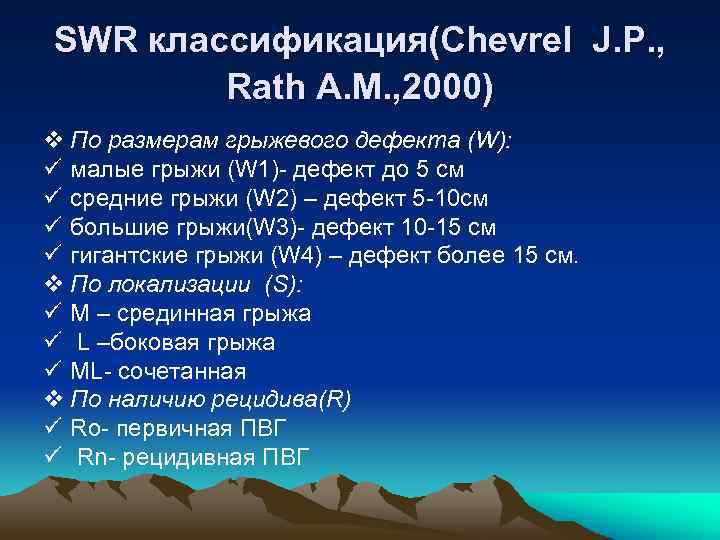 SWR классификация(Chevrel J.P., Rath A.M.,2000)

❖ По размерам грыжевого дефекта (W):
✓ малые грыжи (W1)- дефект до 5 см
✓ средние грыжи (W2) – дефект 5-10см
✓ большие грыжи(W3)- дефект 10-15 см
✓ гигантские грыжи (W4) – дефект более 15 см.
❖ По локализации (S):
✓ M – срединная грыжа
✓ L –боковая грыжа
✓ ML- сочетанная
❖ По наличию рецидива(R)
✓ Ro- первичная ПВГ
✓ Rn- рецидивная ПВГ